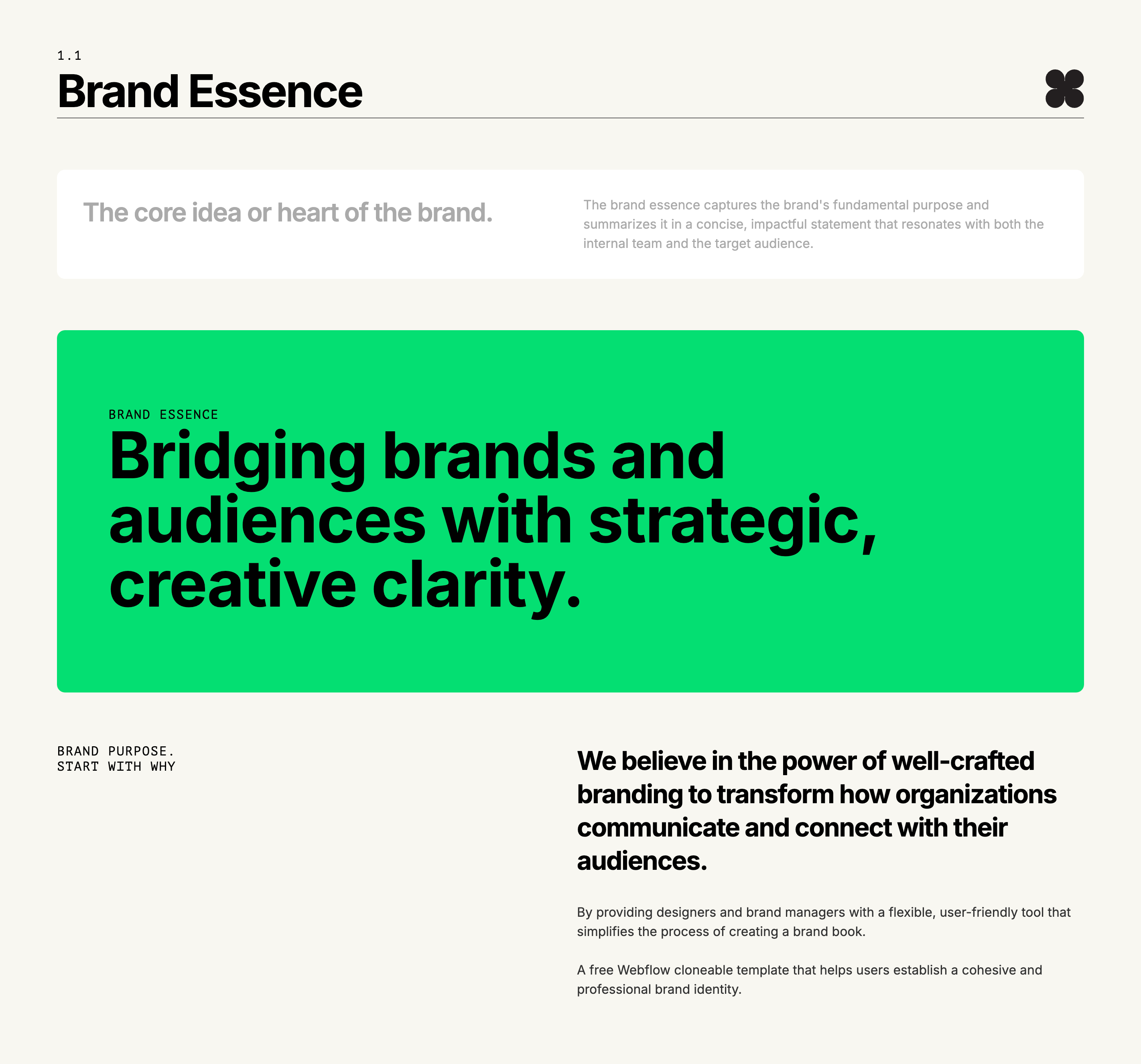 1.1
Brand Essence

The core idea or heart of the brand.

The brand essence captures the brand's fundamental purpose and summarizes it in a concise, impactful statement that resonates with both the internal team and the target audience.

BRAND ESSENCE
Bridging brands and audiences with strategic, creative clarity.

BRAND PURPOSE.
START WITH WHY

We believe in the power of well-crafted branding to transform how organizations communicate and connect with their audiences.

By providing designers and brand managers with a flexible, user-friendly tool that simplifies the process of creating a brand book.

A free Webflow cloneable template that helps users establish a cohesive and professional brand identity.